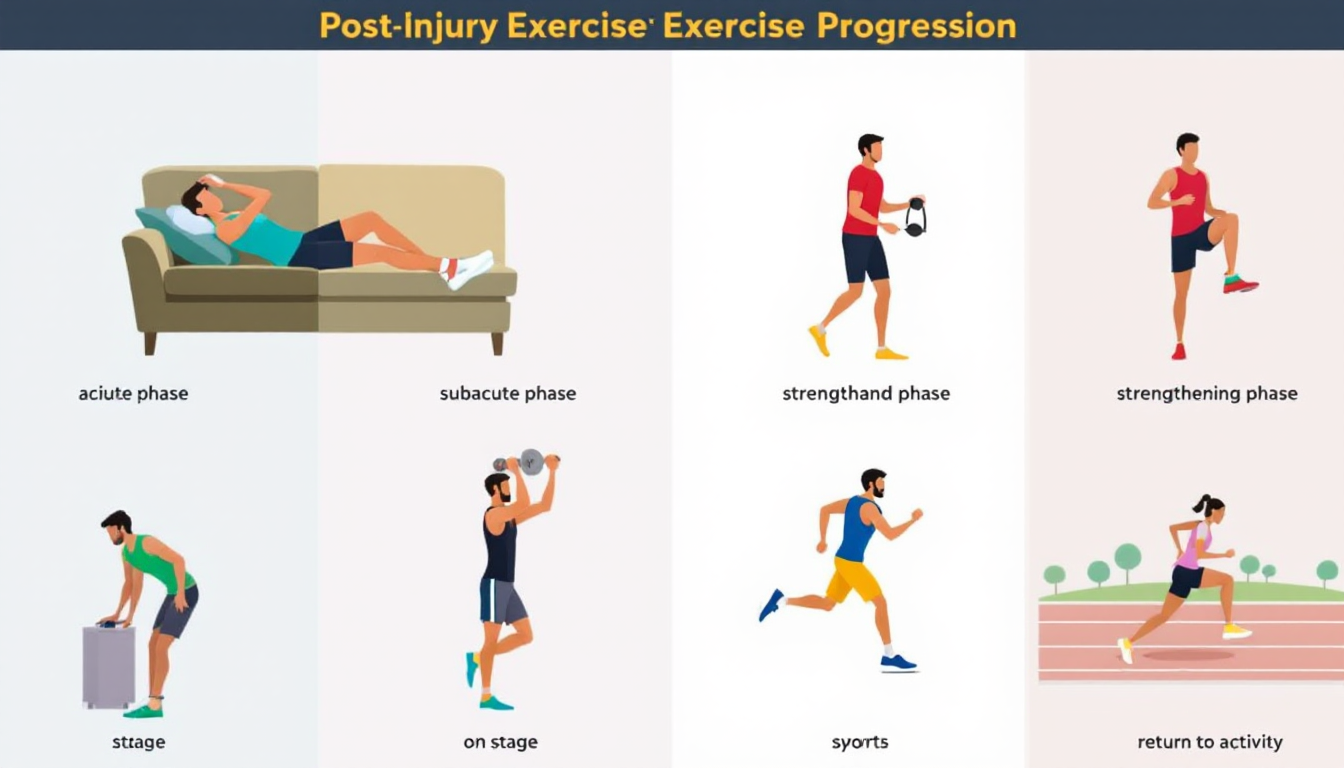 Post-Injury Exercise' Exercise Progression

aciute phase

subacute phase

strengthand phase

strengthening phase

stage

on stage

syorts

return to activity